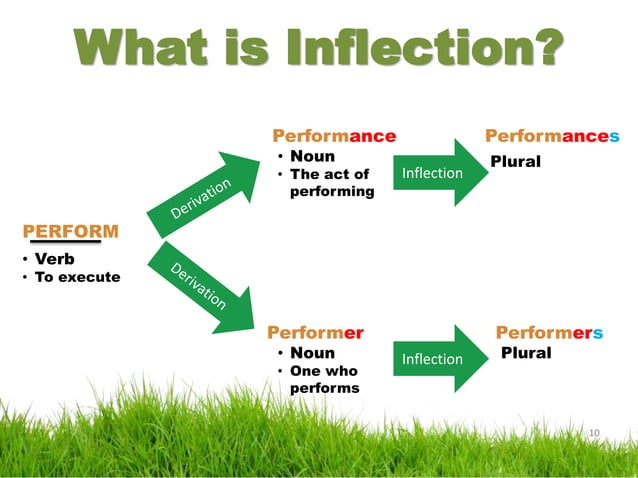 What is Inflection?

PERFORM
• Verb
• To execute

Derivation

Performance
• Noun
• The act of performing

Inflection

Performances
Plural

Derivation

Performer
• Noun
• One who performs

Inflection

Performers
Plural

10